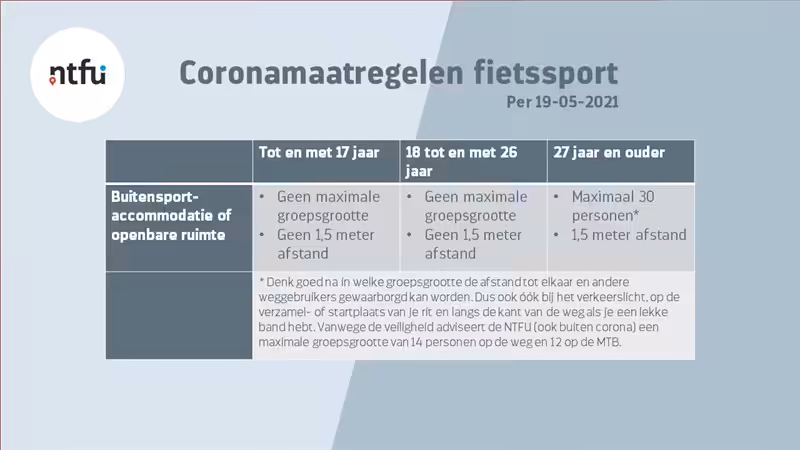 ntfu

Coronamaatregelen fietssport

Per 19-05-2021

| | Tot en met 17 jaar | 18 tot en met 26 jaar | 27 jaar en ouder |
|---|---|---|---|
| Buitensport-accommodatie of openbare ruimte | • Geen maximale groepsgrootte • Geen 1,5 meter afstand | • Geen maximale groepsgrootte • Geen 1,5 meter afstand | • Maximaal 30 personen* • 1,5 meter afstand |
| | * Denk goed na in welke groepsgrootte de afstand tot elkaar en andere weggebruikers gewaarborgd kan worden. Dus ook óók bij het verkeerslicht, op de verzamel- of startplaats van je rit en langs de kant van de weg als je een lekke band hebt. Vanwege de veiligheid adviseert de NTFU (ook buiten corona) een maximale groepsgrootte van 14 personen op de weg en 12 op de MTB. | | |